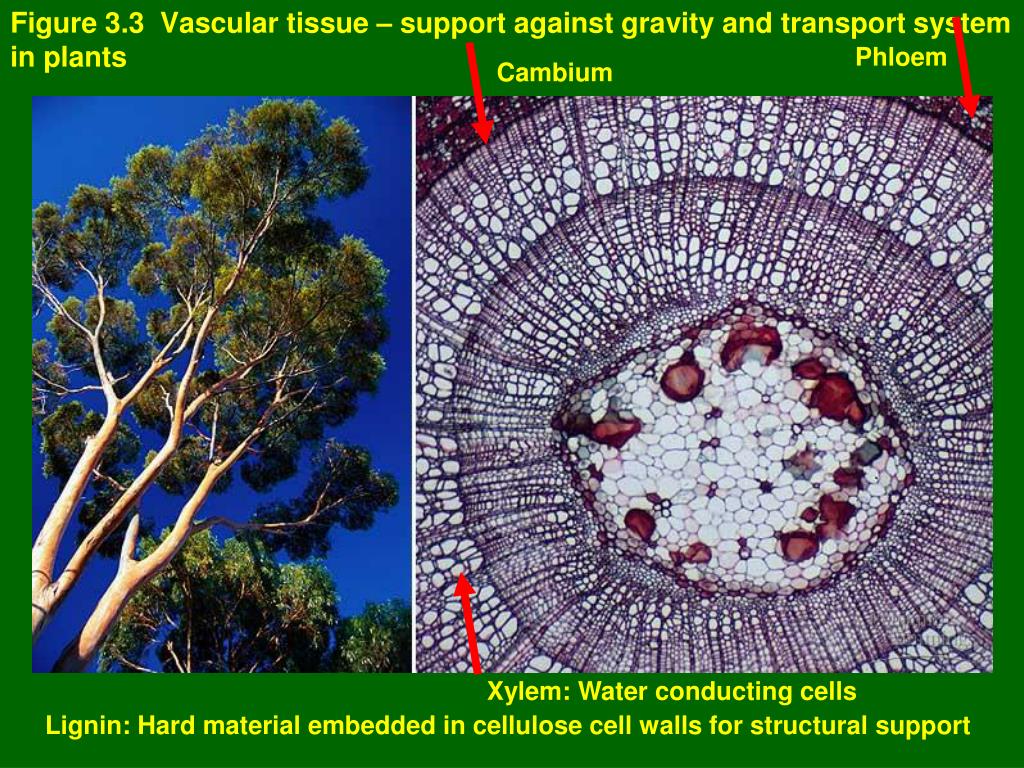 Figure 3.3 Vascular tissue – support against gravity and transport system in plants

Cambium

Phloem

Xylem: Water conducting cells

Lignin: Hard material embedded in cellulose cell walls for structural support